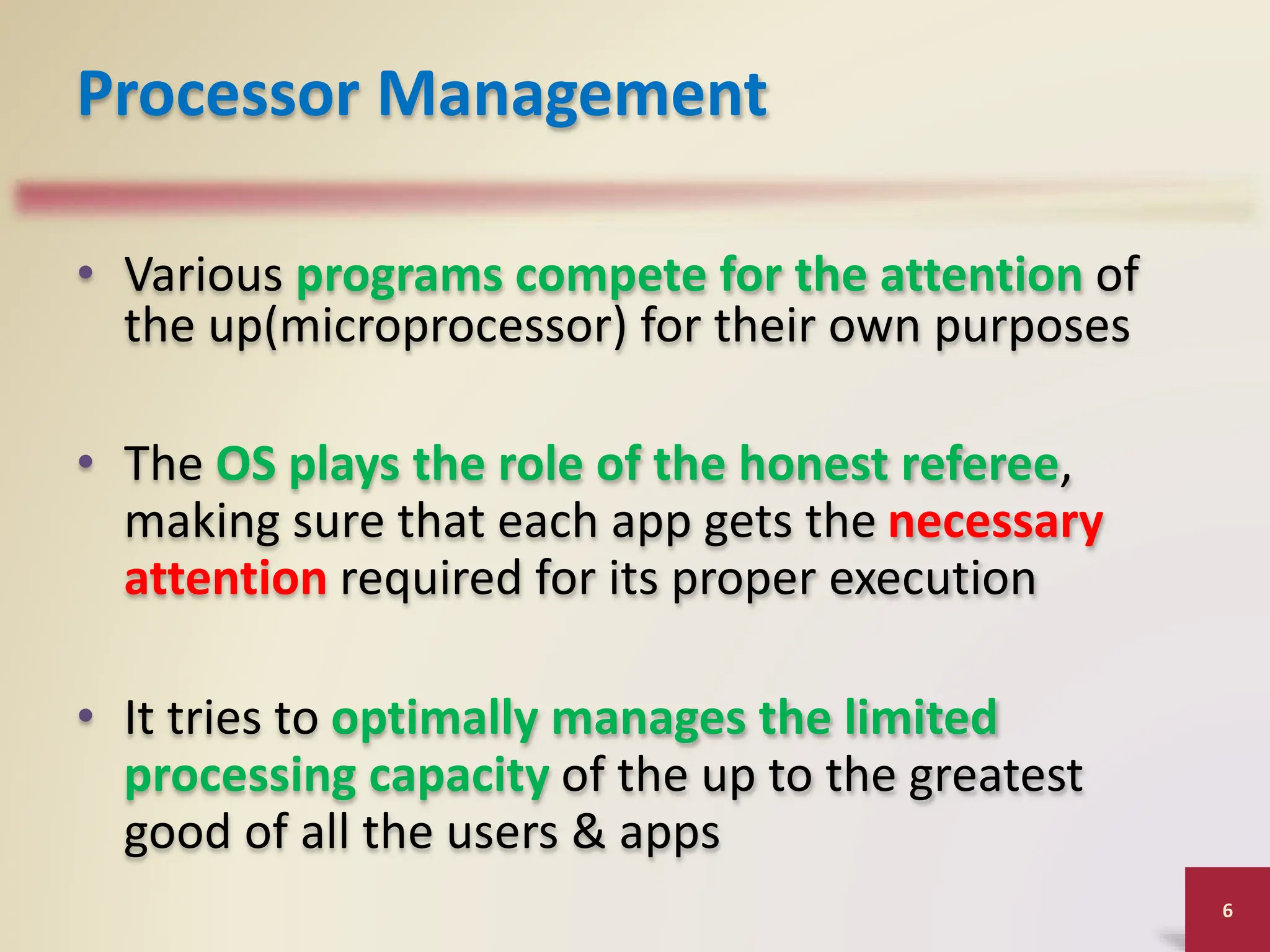 Processor Management

• Various programs compete for the attention of the up(microprocessor) for their own purposes

• The OS plays the role of the honest referee, making sure that each app gets the necessary attention required for its proper execution

• It tries to optimally manages the limited processing capacity of the up to the greatest good of all the users & apps

6